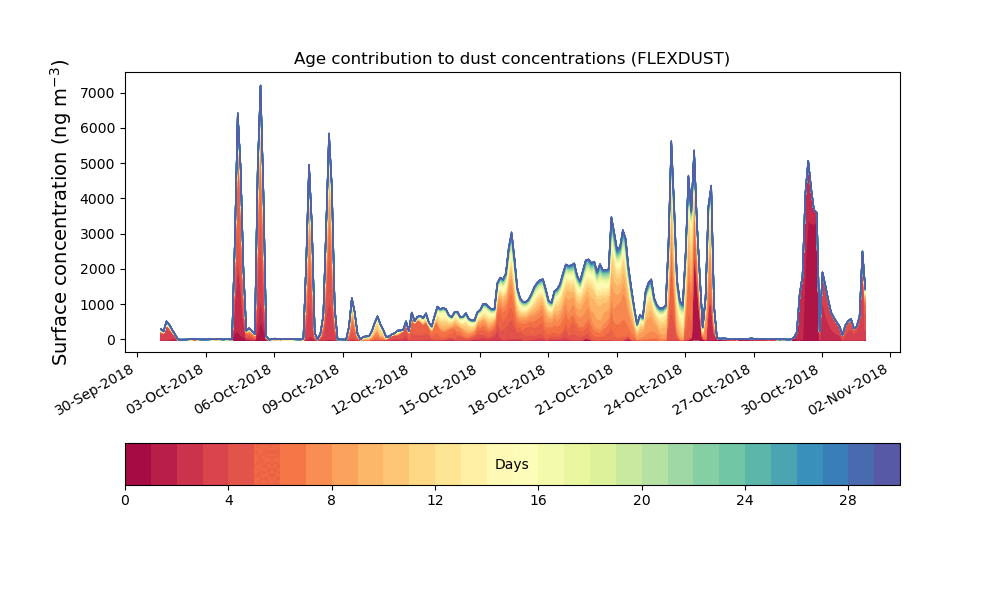 Age contribution to dust concentrations (FLEXDUST)

Surface concentration (ng m$^{-3}$)

7000
6000
5000
4000
3000
2000
1000
0

30-Sep-2018
03-Oct-2018
06-Oct-2018
09-Oct-2018
12-Oct-2018
15-Oct-2018
18-Oct-2018
21-Oct-2018
24-Oct-2018
27-Oct-2018
30-Oct-2018
02-Nov-2018

Days

0
4
8
12
16
20
24
28